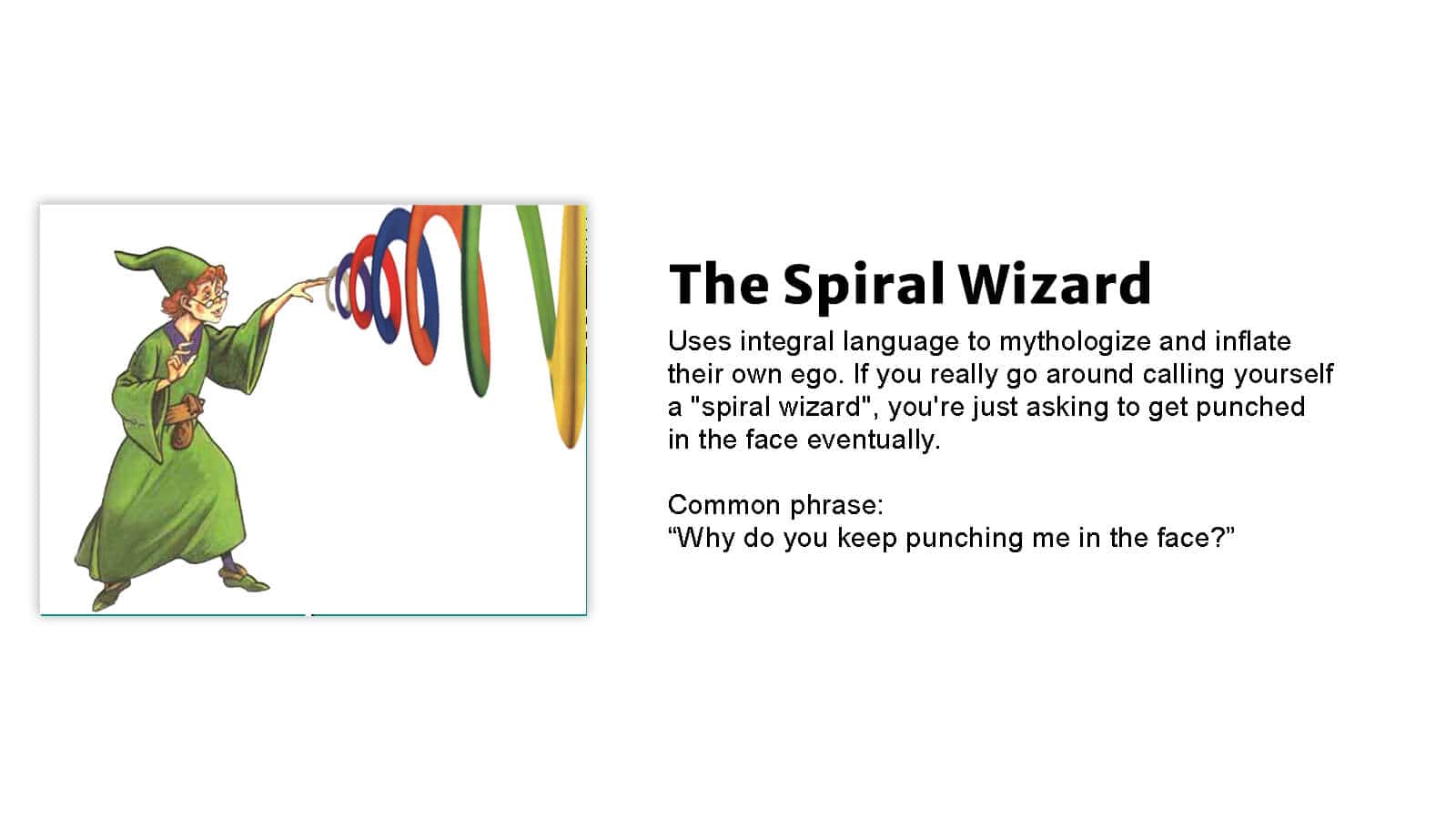 The Spiral Wizard

Uses integral language to mythologize and inflate their own ego. If you really go around calling yourself a "spiral wizard", you're just asking to get punched in the face eventually.

Common phrase:
“Why do you keep punching me in the face?”